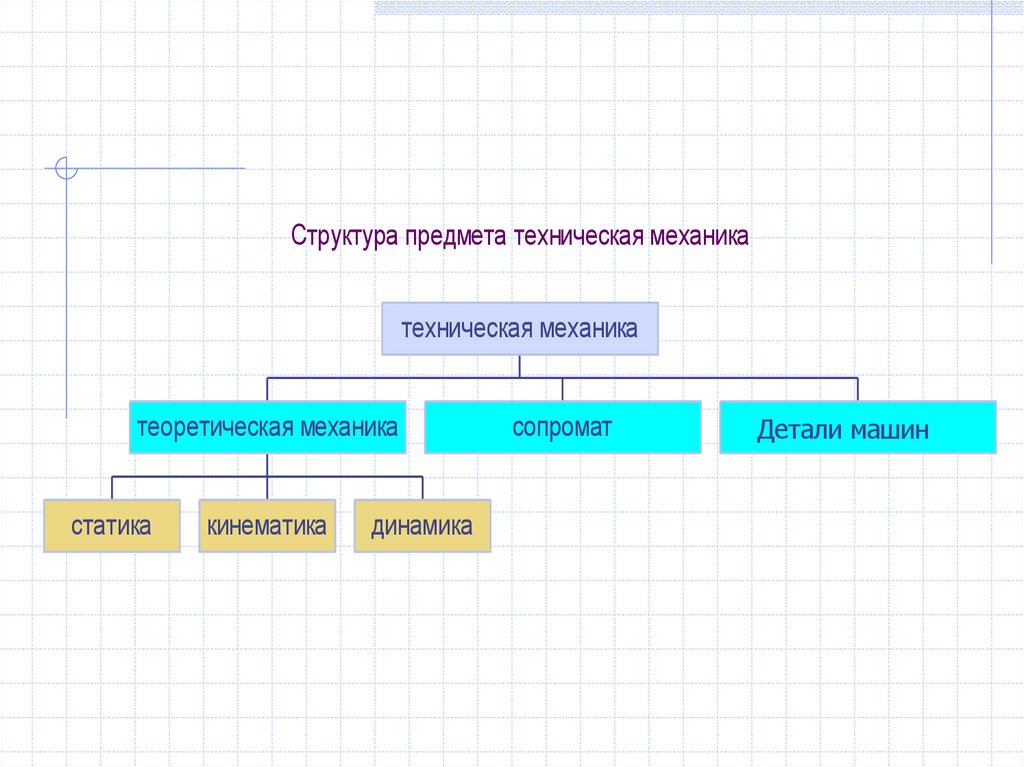 Структура предмета техническая механика

техническая механика

теоретическая механика

сопромат

Детали машин

статика

кинематика

динамика